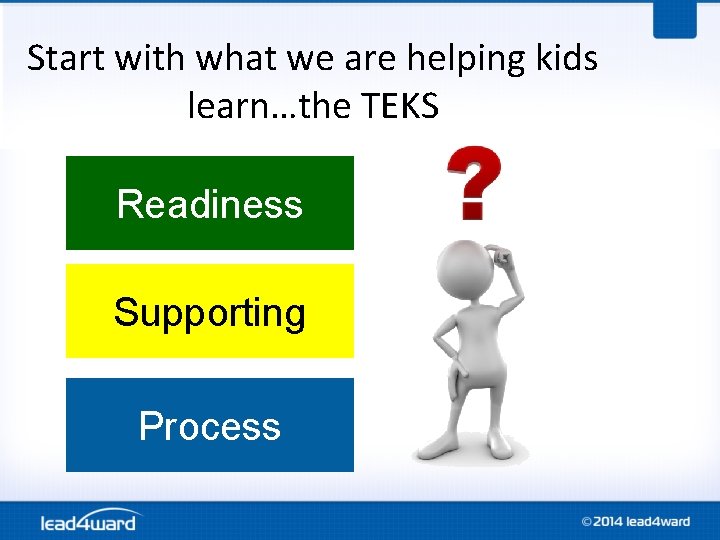 Start with what we are helping kids learn…the TEKS

Readiness

Supporting

Process

?

lead4ward

©2014 lead4ward